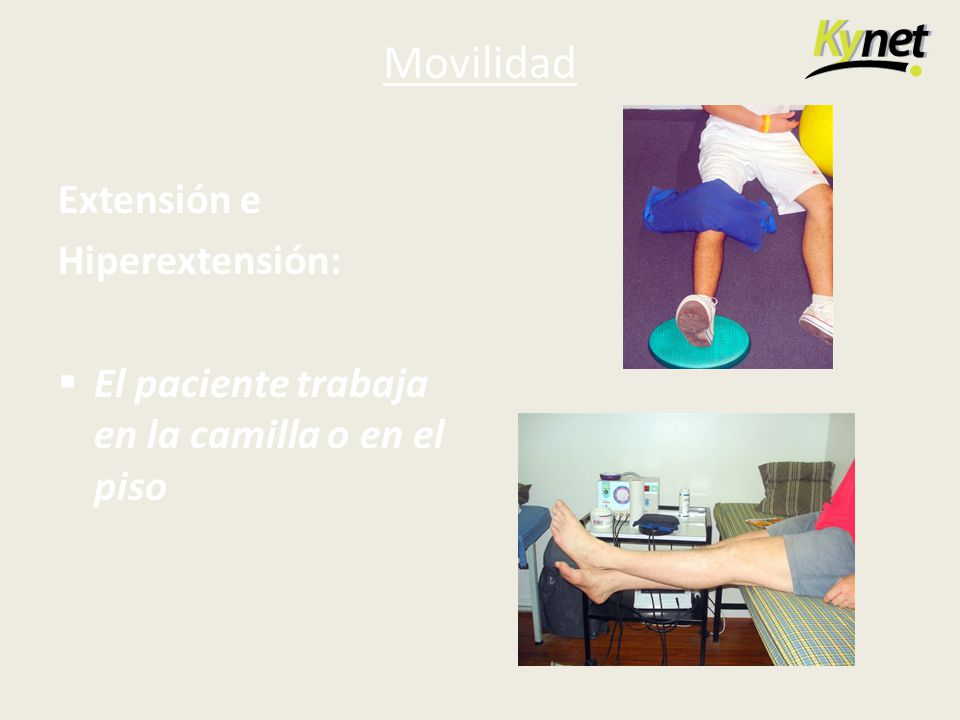 Movilidad

Kynet

Extensión e Hiperextensión:

▪ El paciente trabaja en la camilla o en el piso